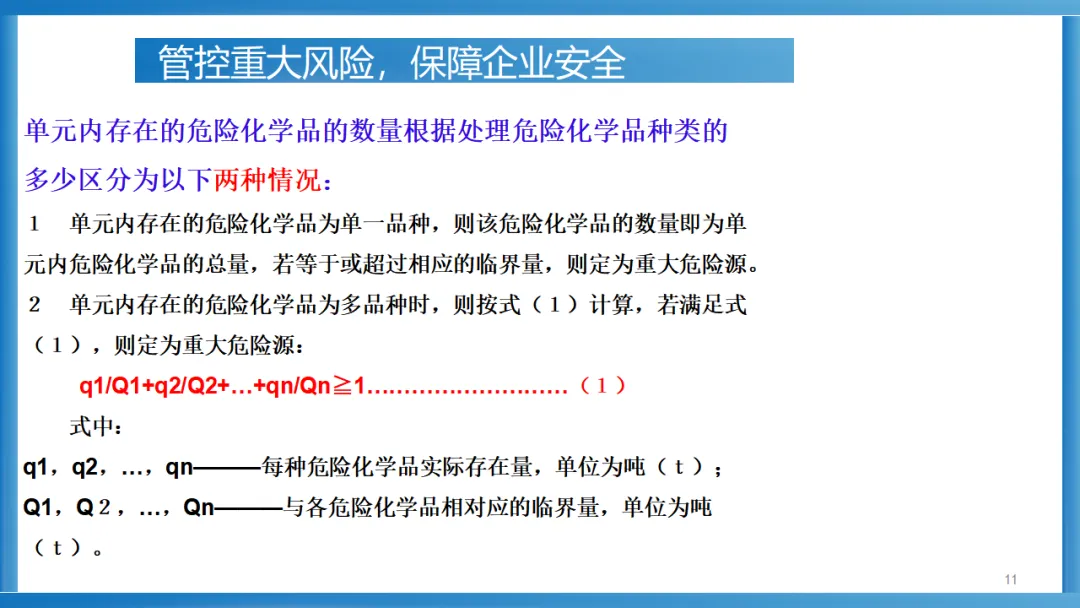 管控重大风险，保障企业安全

单元内存在的危险化学品的数量根据处理危险化学品种类的多少区分为以下两种情况：

1　单元内存在的危险化学品为单一品种，则该危险化学品的数量即为单元内危险化学品的总量，若等于或超过相应的临界量，则定为重大危险源。

2　单元内存在的危险化学品为多品种时，则按式（1）计算，若满足式（1），则定为重大危险源：

q1/Q1+q2/Q2+…+qn/Qn≧1………………………（1）

式中：

q1，q2，…，qn———每种危险化学品实际存在量，单位为吨（t）；

Q1，Q2，…，Qn———与各危险化学品相对应的临界量，单位为吨（t）。

11